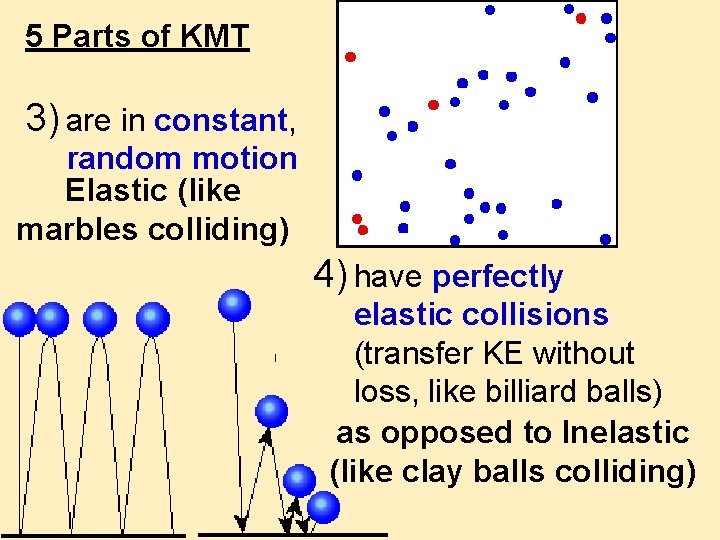 5 Parts of KMT

3) are in constant, random motion

Elastic (like marbles colliding)

4) have perfectly elastic collisions (transfer KE without loss, like billiard balls)

as opposed to Inelastic (like clay balls colliding)